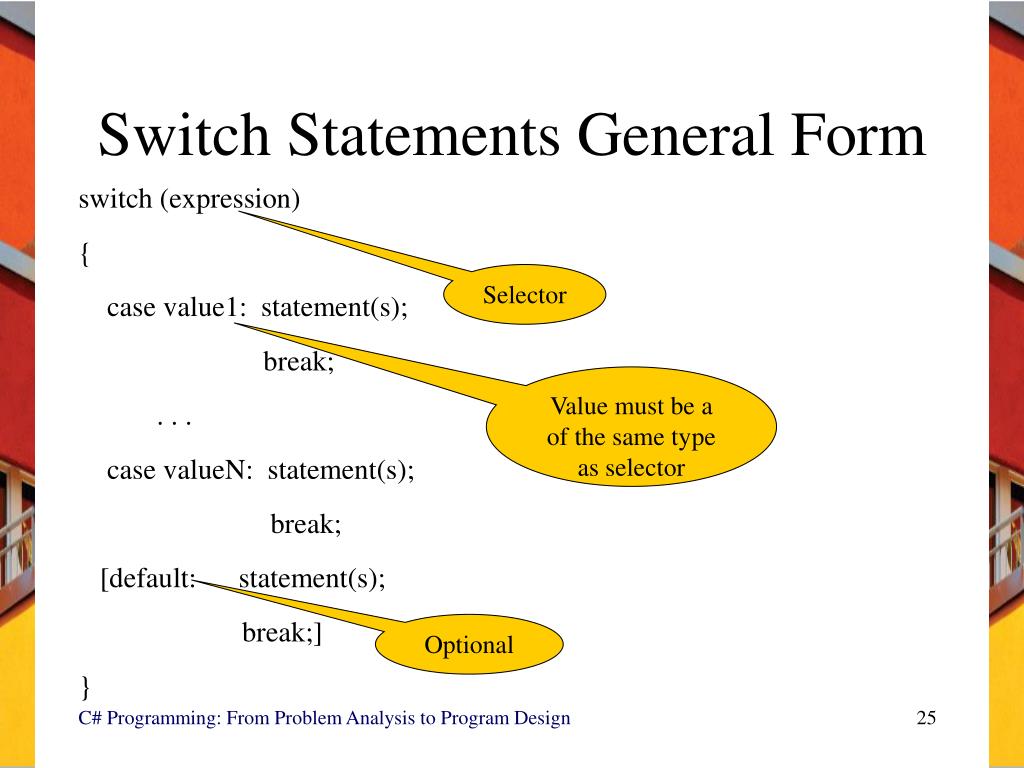 Switch Statements General Form

switch (expression)

{

case value1: statement(s);

break;

. . .

case valueN: statement(s);

break;

[default: statement(s);

break;]

}

Selector

Value must be a of the same type as selector

Optional

C# Programming: From Problem Analysis to Program Design

25